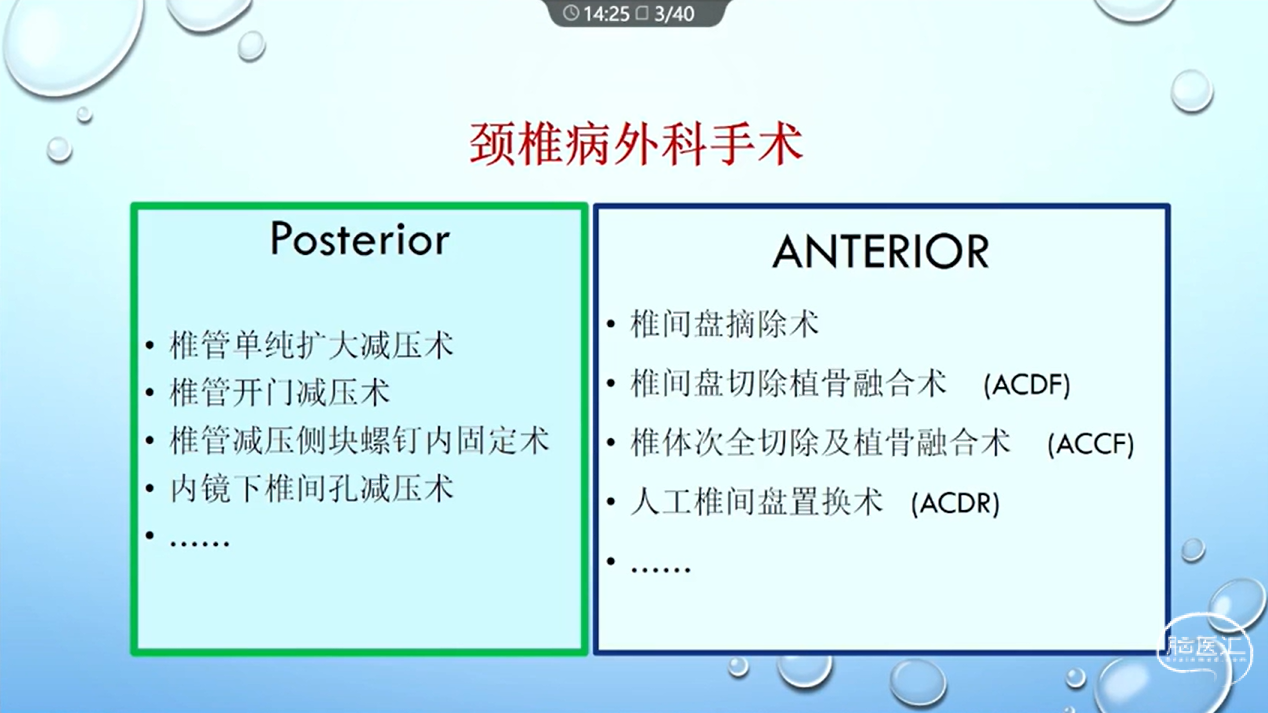 14:25 3/40

颈椎病外科手术

Posterior

• 椎管单纯扩大减压术
• 椎管开门减压术
• 椎管减压侧块螺钉内固定术
• 内镜下椎间孔减压术
• ……

ANTERIOR

• 椎间盘摘除术
• 椎间盘切除植骨融合术 (ACDF)
• 椎体次全切除及植骨融合术 (ACCF)
• 人工椎间盘置换术 (ACDR)
• ……

脑医汇